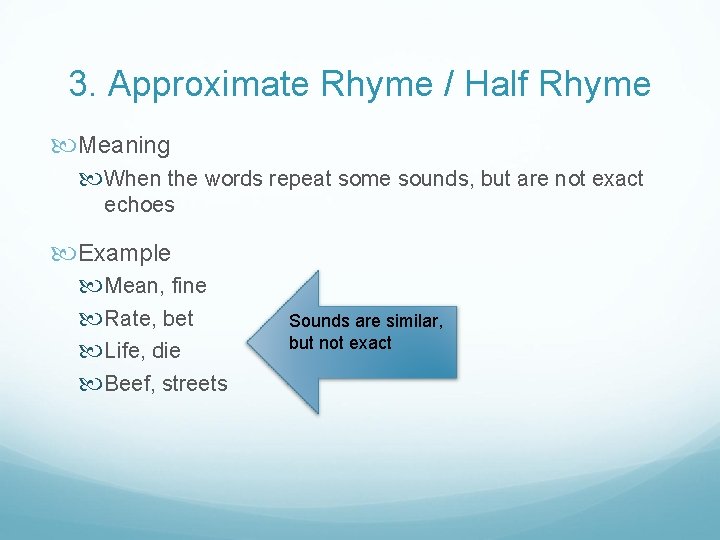 3. Approximate Rhyme / Half Rhyme

Meaning

When the words repeat some sounds, but are not exact echoes

Example

Mean, fine

Rate, bet

Life, die

Beef, streets

Sounds are similar, but not exact